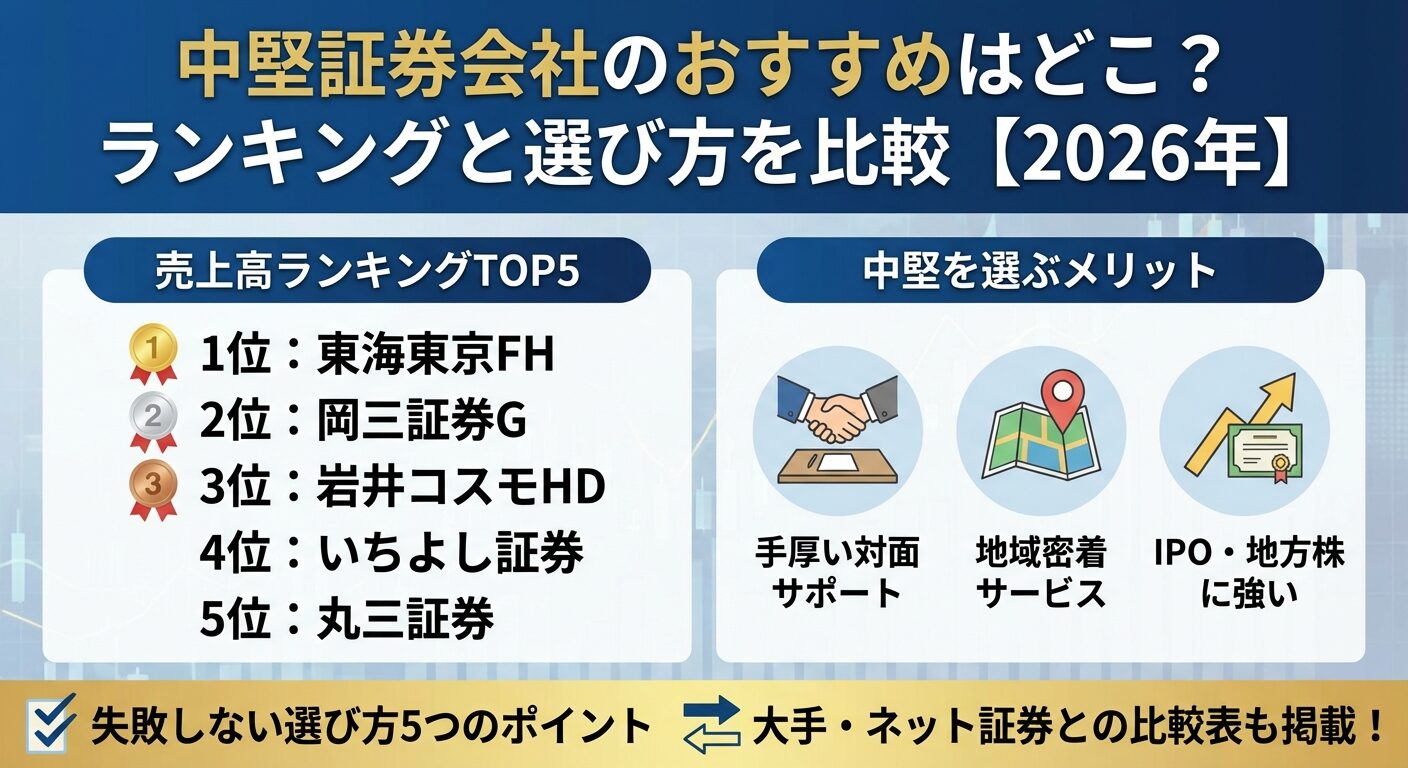 中堅証券会社のおすすめはどこ？
ランキングと選び方を比較【2026年】

売上高ランキングTOP5

1
1位：東海東京FH
2
2位：岡三証券G
3
3位：岩井コスモHD
4位：いちよし証券
5位：丸三証券

中堅を選ぶメリット

手厚い対面サポート

地域密着サービス

IPO・地方株に強い

失敗しない選び方5つのポイント

大手・ネット証券との比較表も掲載！